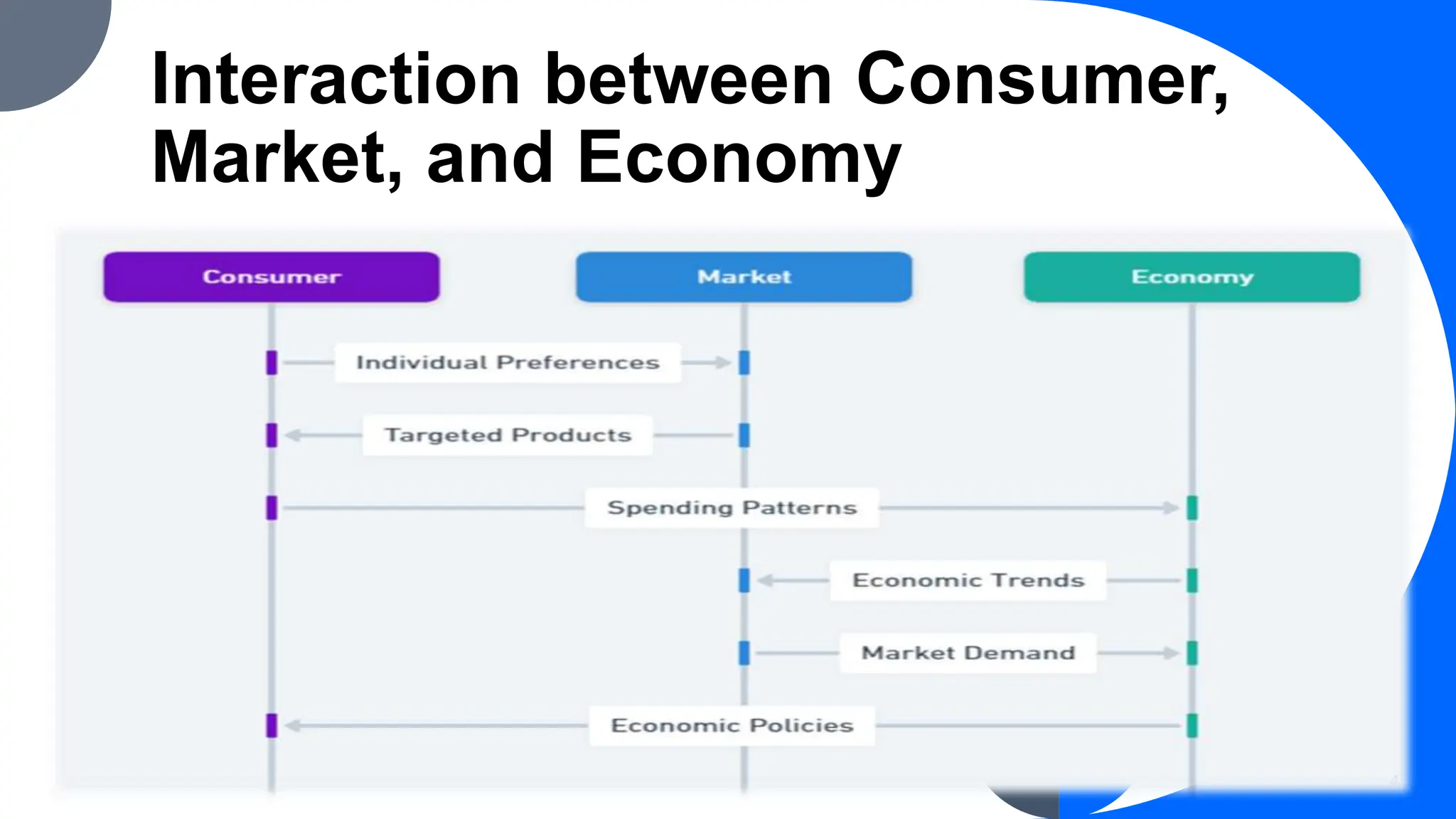 Interaction between Consumer, Market, and Economy

Consumer

Market

Economy

Individual Preferences

Targeted Products

Spending Patterns

Economic Trends

Market Demand

Economic Policies